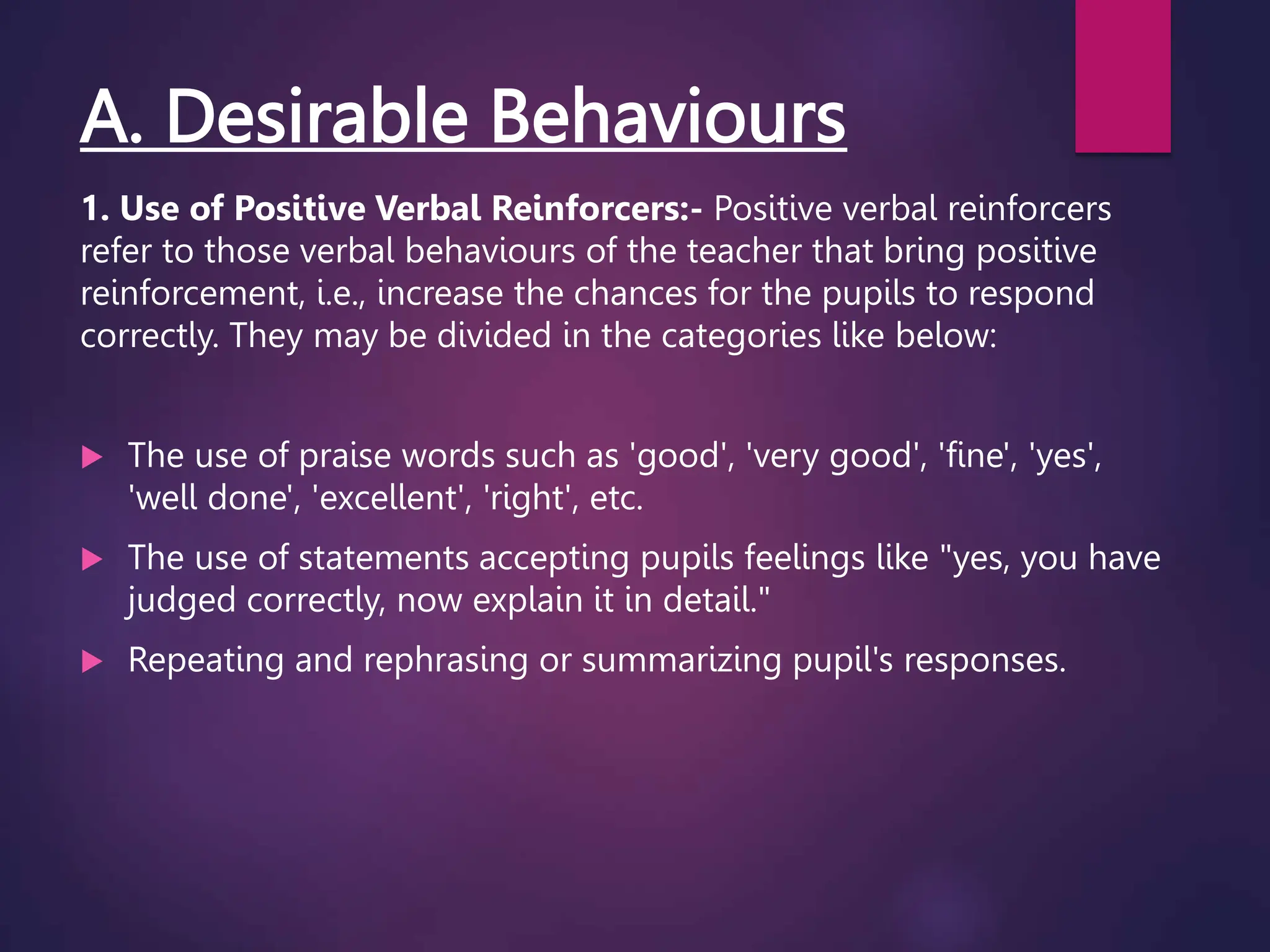 A. Desirable Behaviours

1. Use of Positive Verbal Reinforcers:- Positive verbal reinforcers refer to those verbal behaviours of the teacher that bring positive reinforcement, i.e., increase the chances for the pupils to respond correctly. They may be divided in the categories like below:

The use of praise words such as 'good', 'very good', 'fine', 'yes', 'well done', 'excellent', 'right', etc.

The use of statements accepting pupils feelings like "yes, you have judged correctly, now explain it in detail."

Repeating and rephrasing or summarizing pupil's responses.